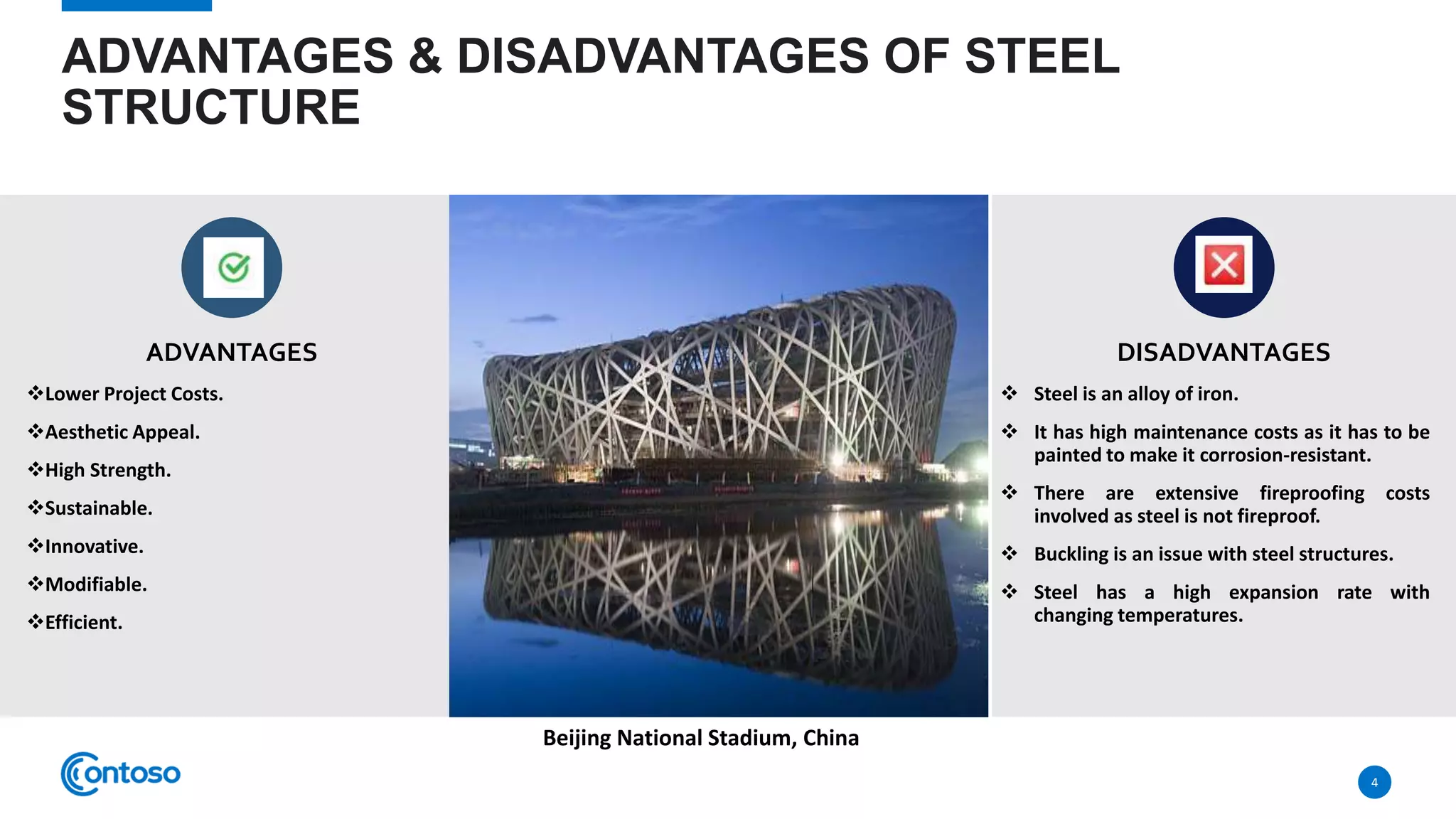 ADVANTAGES & DISADVANTAGES OF STEEL STRUCTURE

ADVANTAGES

❖Lower Project Costs.

❖Aesthetic Appeal.

❖High Strength.

❖Sustainable.

❖Innovative.

❖Modifiable.

❖Efficient.

Beijing National Stadium, China

DISADVANTAGES

❖ Steel is an alloy of iron.

❖ It has high maintenance costs as it has to be painted to make it corrosion-resistant.

❖ There are extensive fireproofing costs involved as steel is not fireproof.

❖ Buckling is an issue with steel structures.

❖ Steel has a high expansion rate with changing temperatures.

Contoso

4